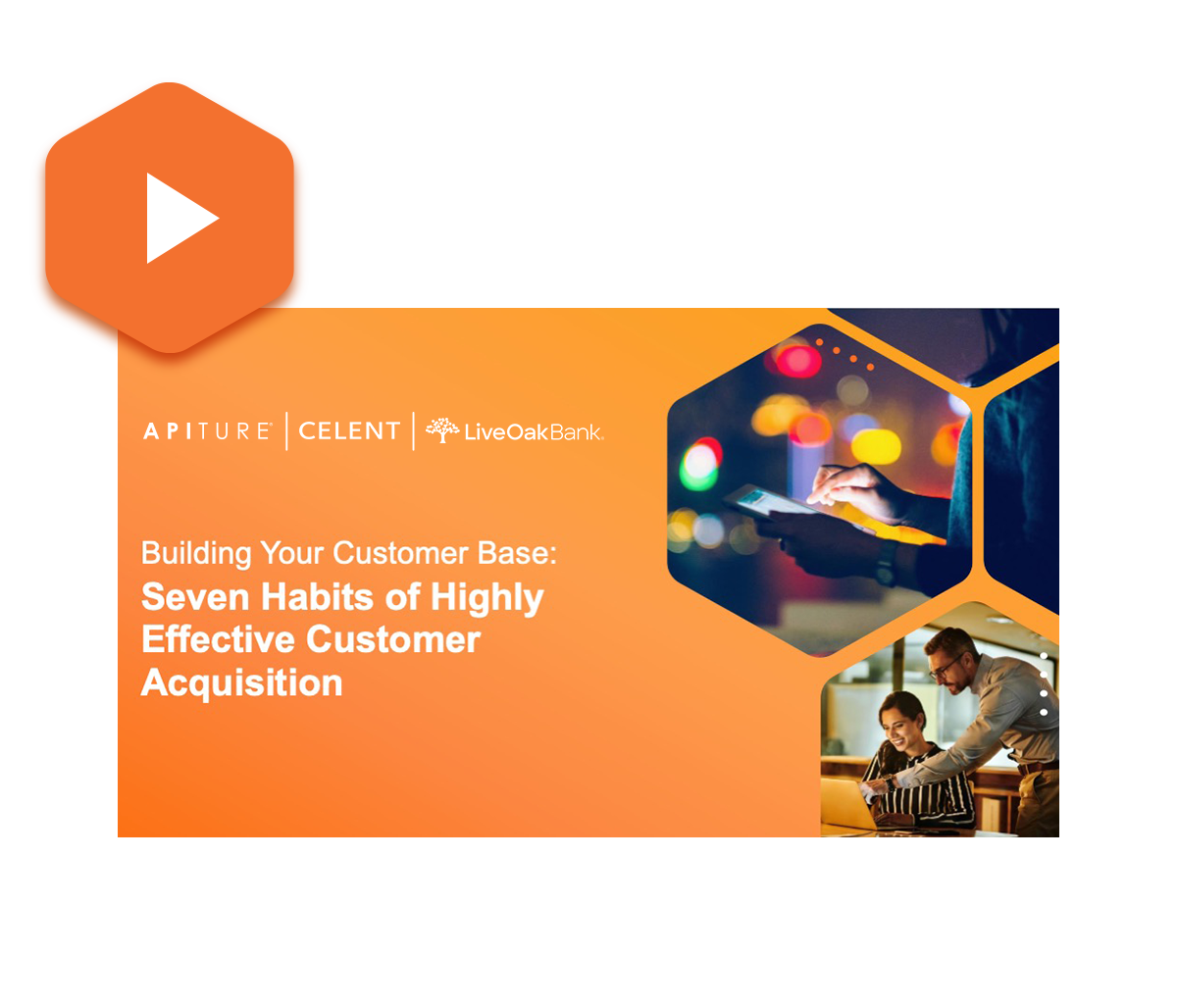 APITURE | CELENT | LiveOakBank.

Building Your Customer Base:
Seven Habits of Highly Effective Customer Acquisition